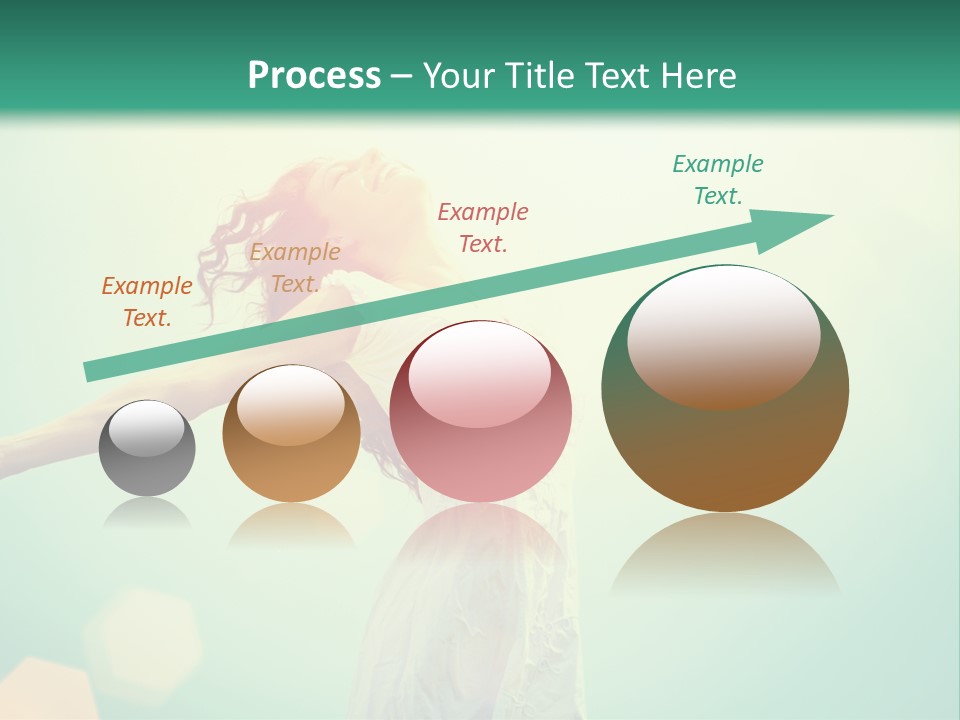 Process – Your Title Text Here

Example Text.

Example Text.

Example Text.

Example Text.